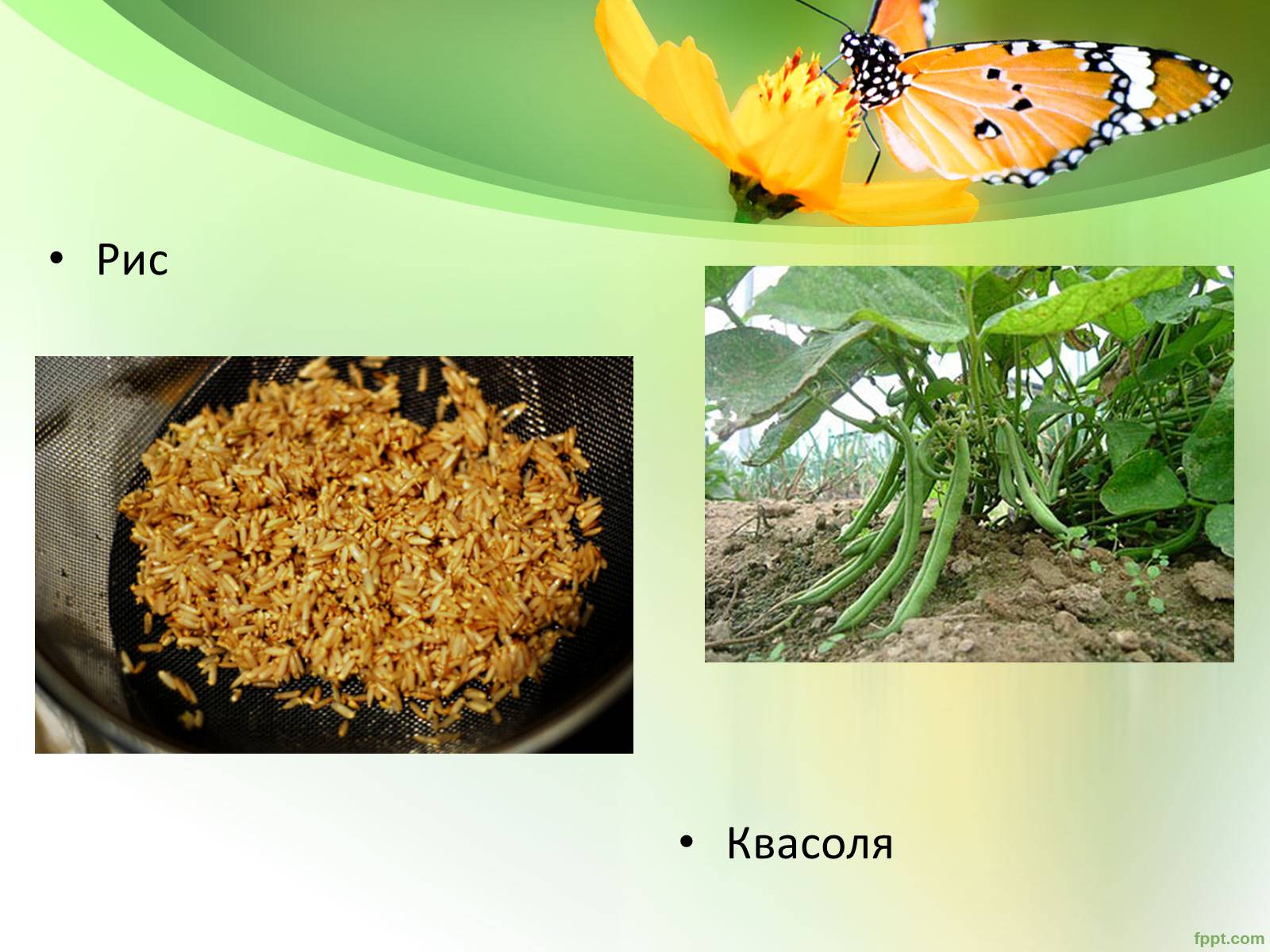 • Рис

• Квасоля

fppt.com